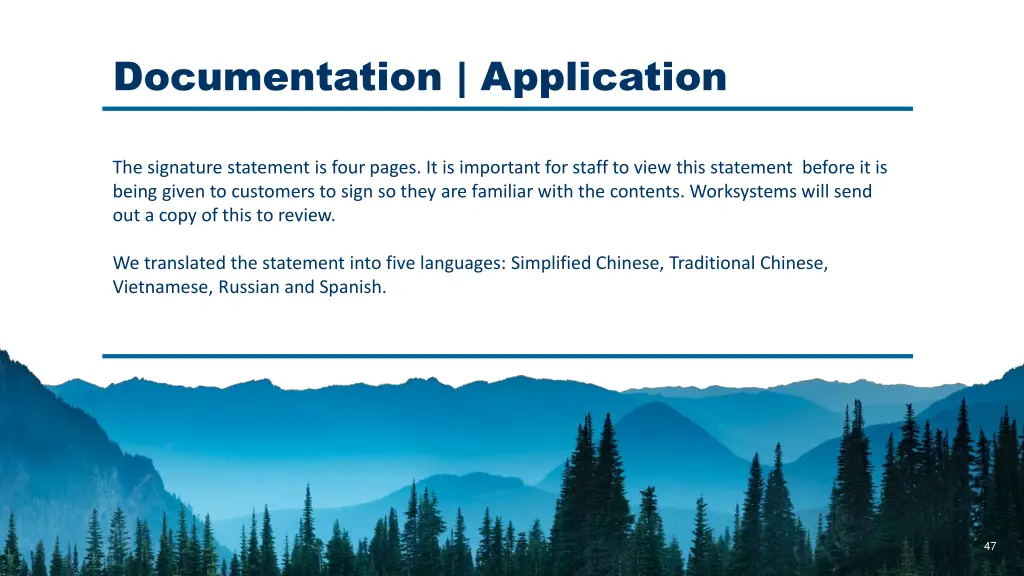 Documentation | Application

The signature statement is four pages. It is important for staff to view this statement before it is being given to customers to sign so they are familiar with the contents. Worksystems will send out a copy of this to review.

We translated the statement into five languages: Simplified Chinese, Traditional Chinese, Vietnamese, Russian and Spanish.

47